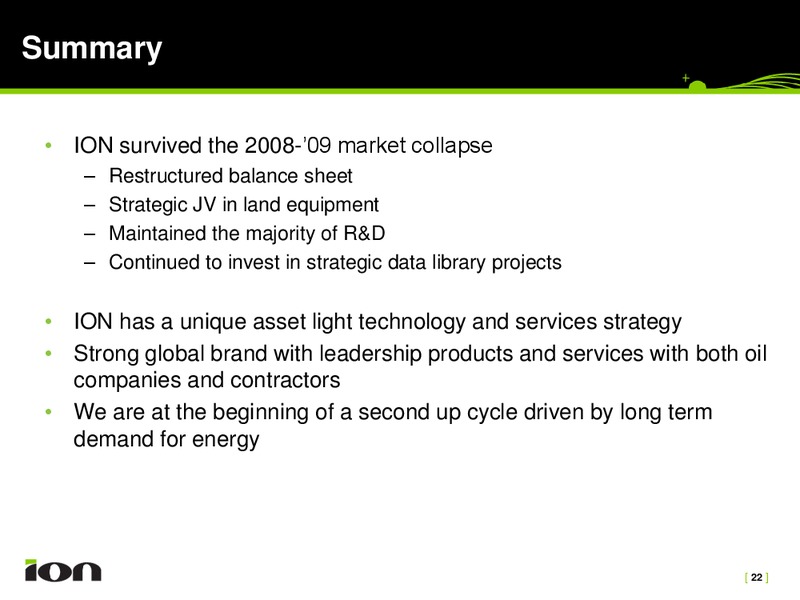 Summary

• ION survived the 2008-'09 market collapse
– Restructured balance sheet
– Strategic JV in land equipment
– Maintained the majority of R&D
– Continued to invest in strategic data library projects

• ION has a unique asset light technology and services strategy
• Strong global brand with leadership products and services with both oil companies and contractors
• We are at the beginning of a second up cycle driven by long term demand for energy

ION

[ 22 ]